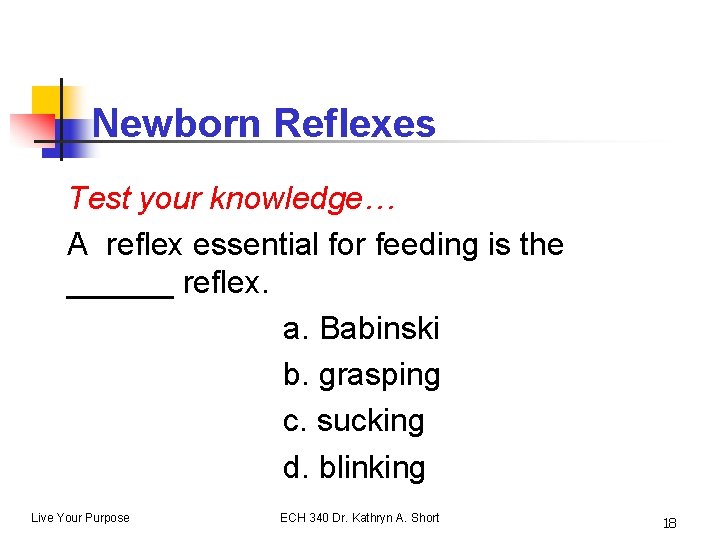 Newborn Reflexes

Test your knowledge…

A reflex essential for feeding is the ______ reflex.

a. Babinski

b. grasping

c. sucking

d. blinking

Live Your Purpose

ECH 340 Dr. Kathryn A. Short

18